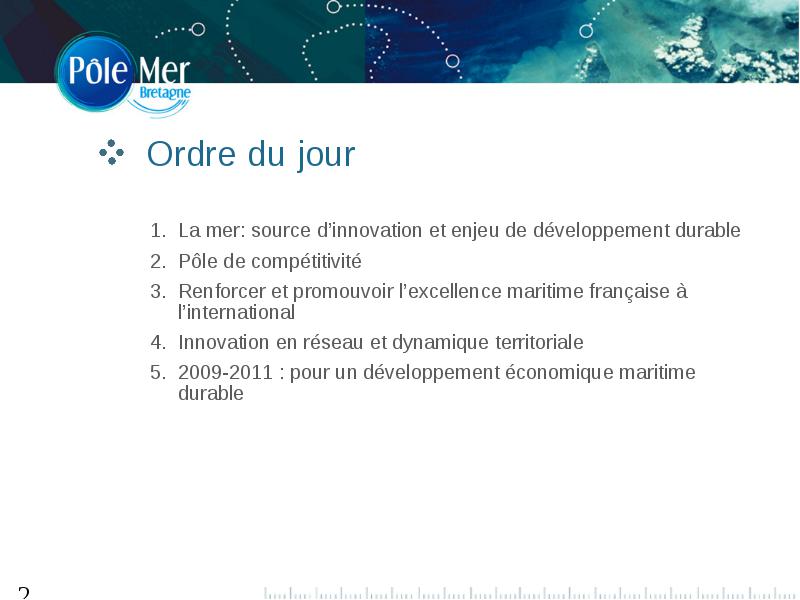 Pôle Mer
Bretagne

Ordre du jour

1. La mer: source d’innovation et enjeu de développement durable
2. Pôle de compétitivité
3. Renforcer et promouvoir l’excellence maritime française à l’international
4. Innovation en réseau et dynamique territoriale
5. 2009-2011 : pour un développement économique maritime durable

2